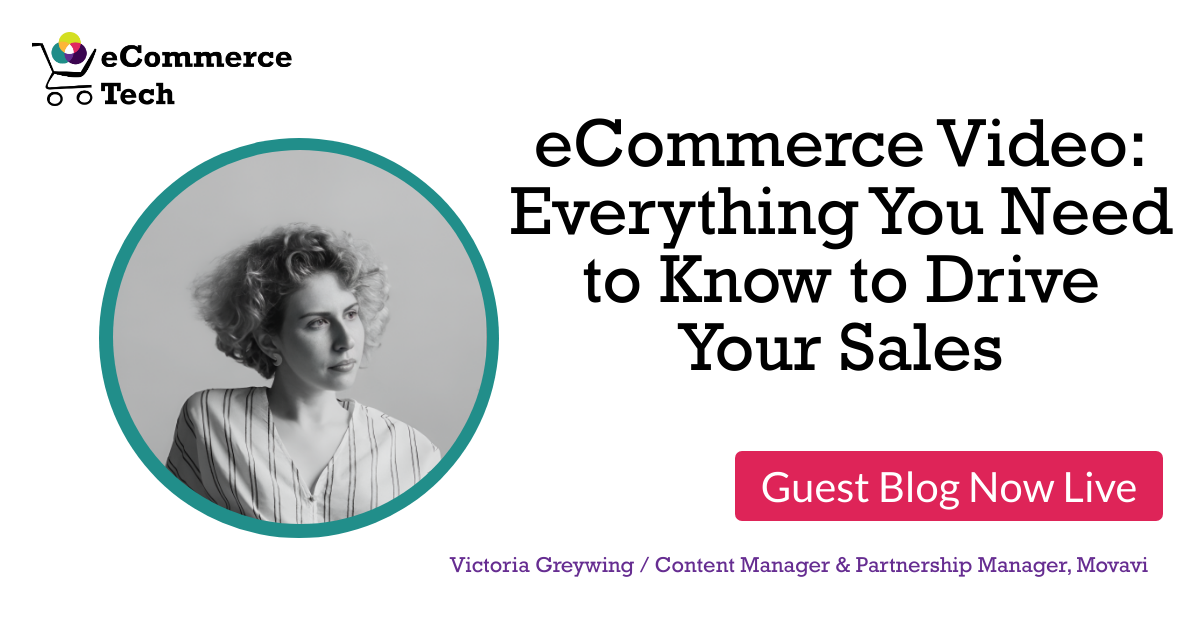 eCommerce Tech

eCommerce Video: Everything You Need to Know to Drive Your Sales

Guest Blog Now Live

Victoria Greywing / Content Manager & Partnership Manager, Movavi